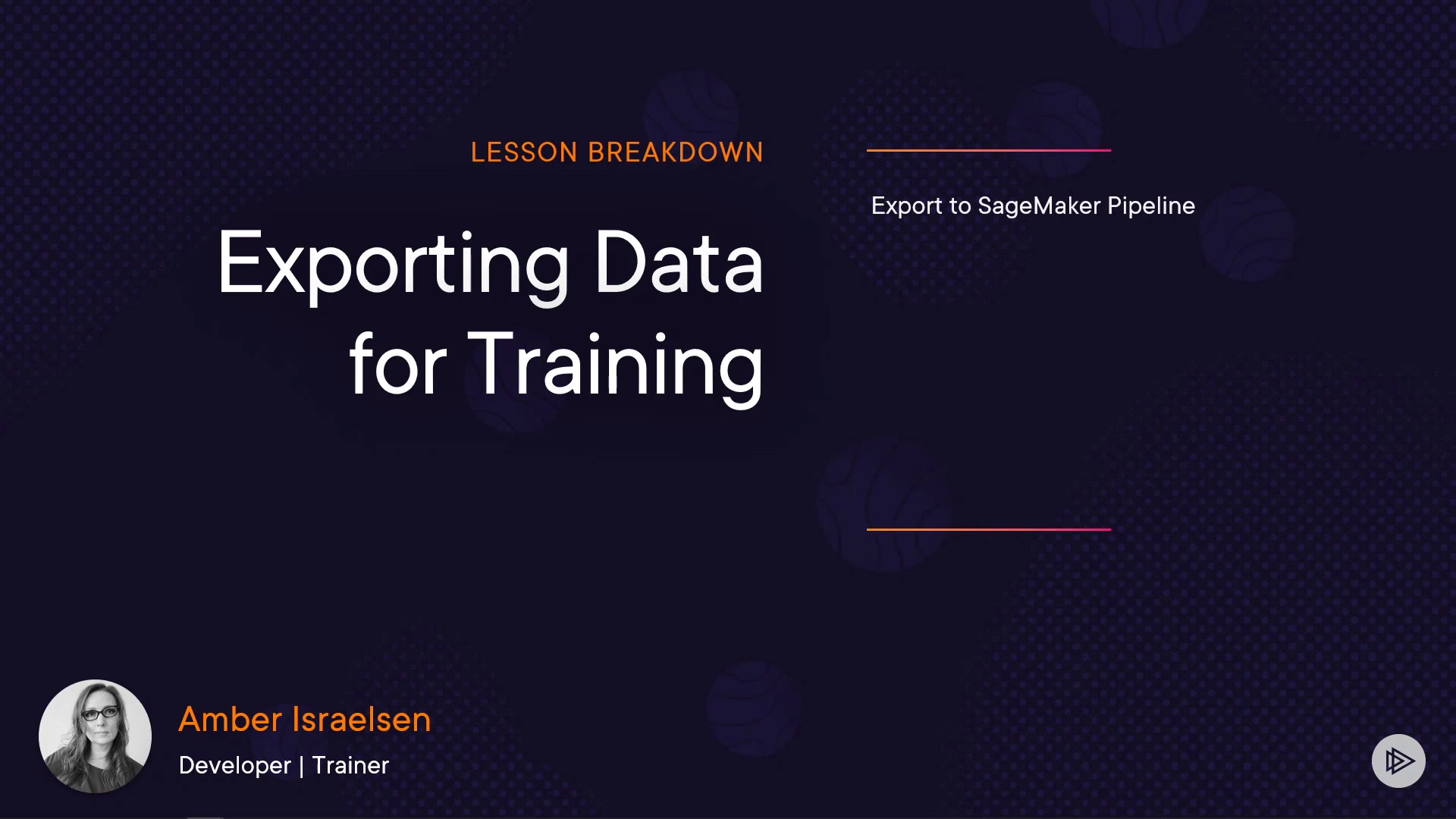 LESSON BREAKDOWN

Exporting Data for Training

Export to SageMaker Pipeline

Amber Israelsen

Developer | Trainer